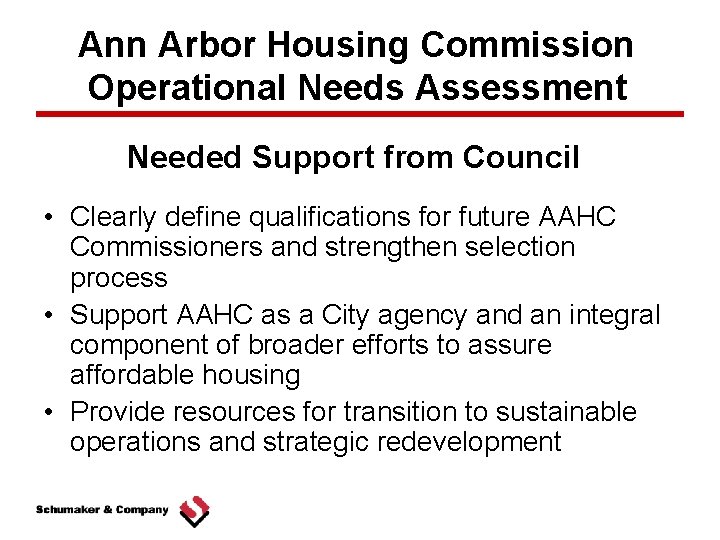 Ann Arbor Housing Commission
Operational Needs Assessment

Needed Support from Council

• Clearly define qualifications for future AAHC Commissioners and strengthen selection process
• Support AAHC as a City agency and an integral component of broader efforts to assure affordable housing
• Provide resources for transition to sustainable operations and strategic redevelopment

Schumaker & Company